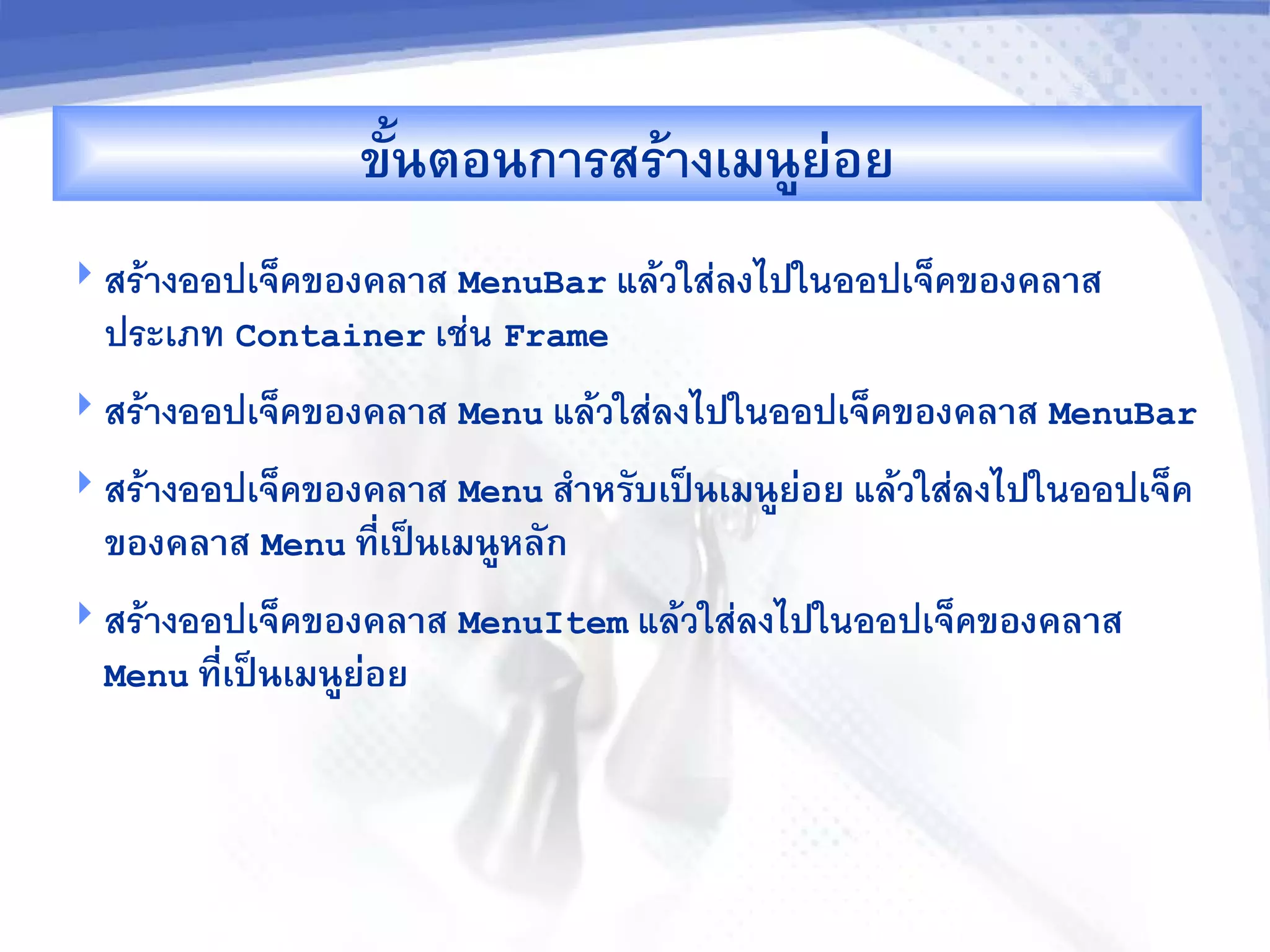 ขั้นตอนการสร้างเมนูย่อย

สร้างออปเจ็คของคลาส MenuBar แล้วใส่ลงไปในออปเจ็คของคลาสประเภท Container เช่น Frame

สร้างออปเจ็คของคลาส Menu แล้วใส่ลงไปในออปเจ็คของคลาส MenuBar

สร้างออปเจ็คของคลาส Menu สำหรับเป็นเมนูย่อย แล้วใส่ลงไปในออปเจ็คของคลาส Menu ที่เป็นเมนูหลัก

สร้างออปเจ็คของคลาส MenuItem แล้วใส่ลงไปในออปเจ็คของคลาส Menu ที่เป็นเมนูย่อย